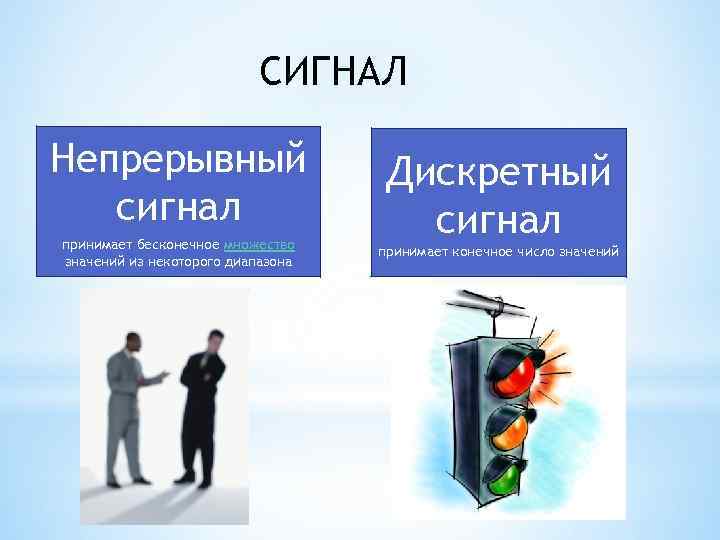 СИГНАЛ

Непрерывный сигнал

принимает бесконечное множество значений из некоторого диапазона

Дискретный сигнал

принимает конечное число значений